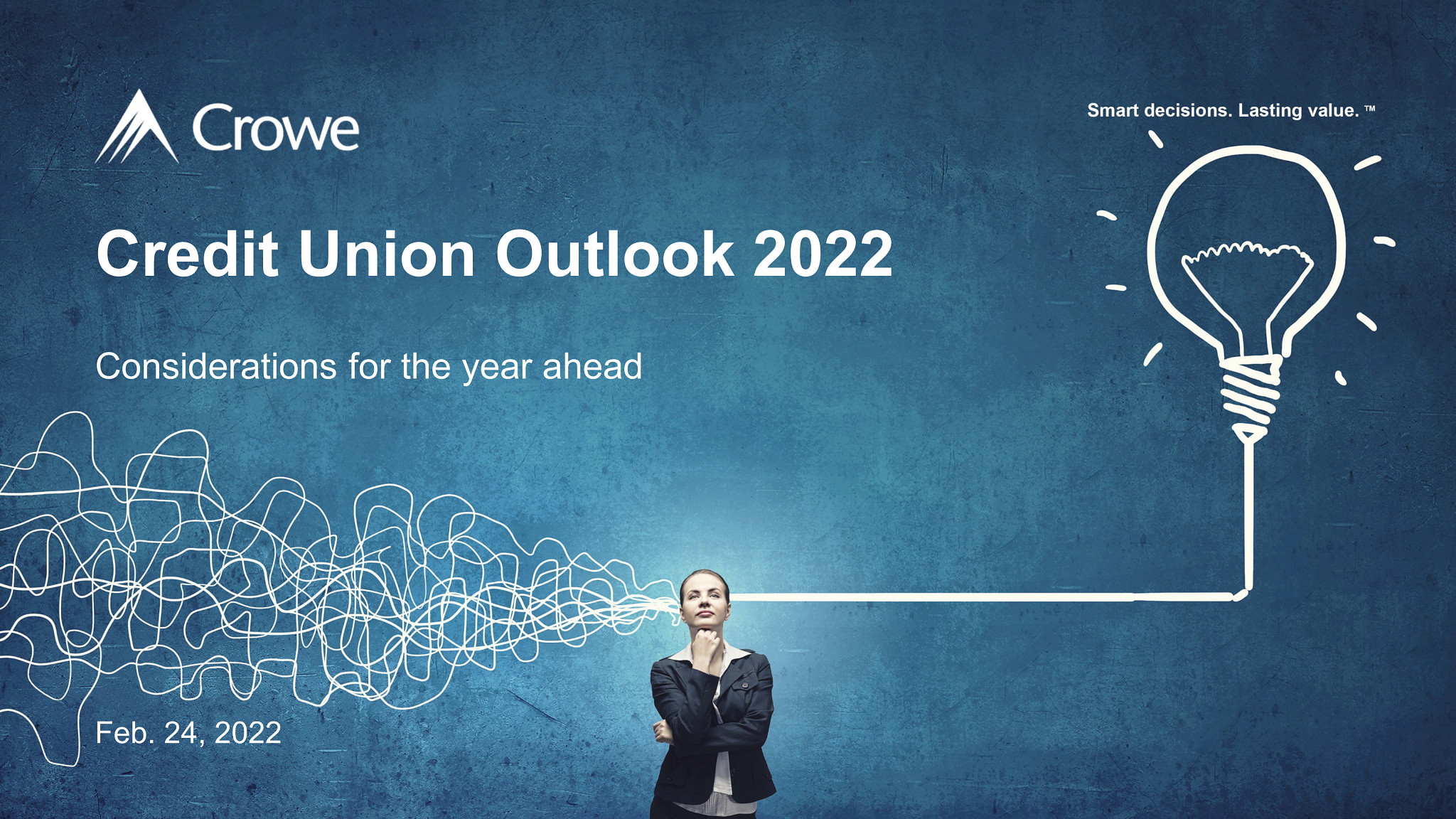 Crowe

Smart decisions. Lasting value. ™

Credit Union Outlook 2022

Considerations for the year ahead

Feb. 24, 2022